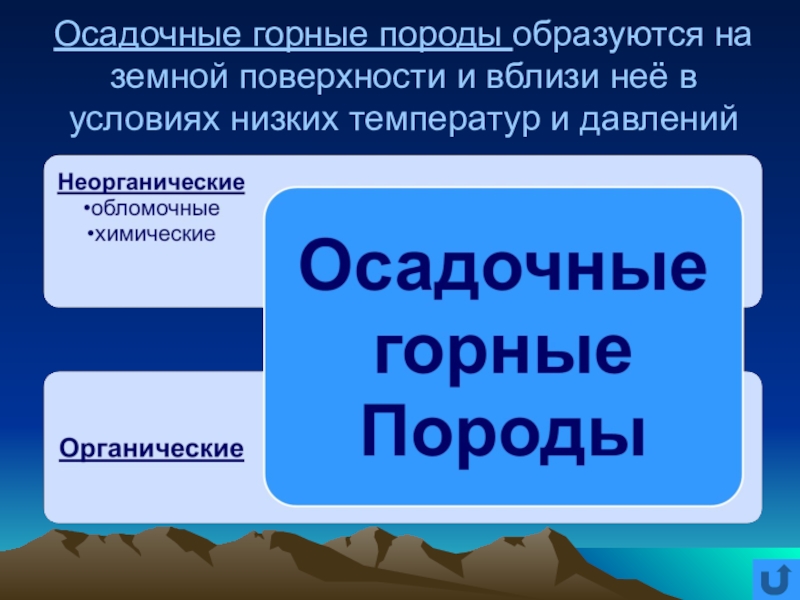 Осадочные горные породы образуются на земной поверхности и вблизи неё в условиях низких температур и давлений

Неорганические
•обломочные
•химические

Осадочные горные Породы

Органические